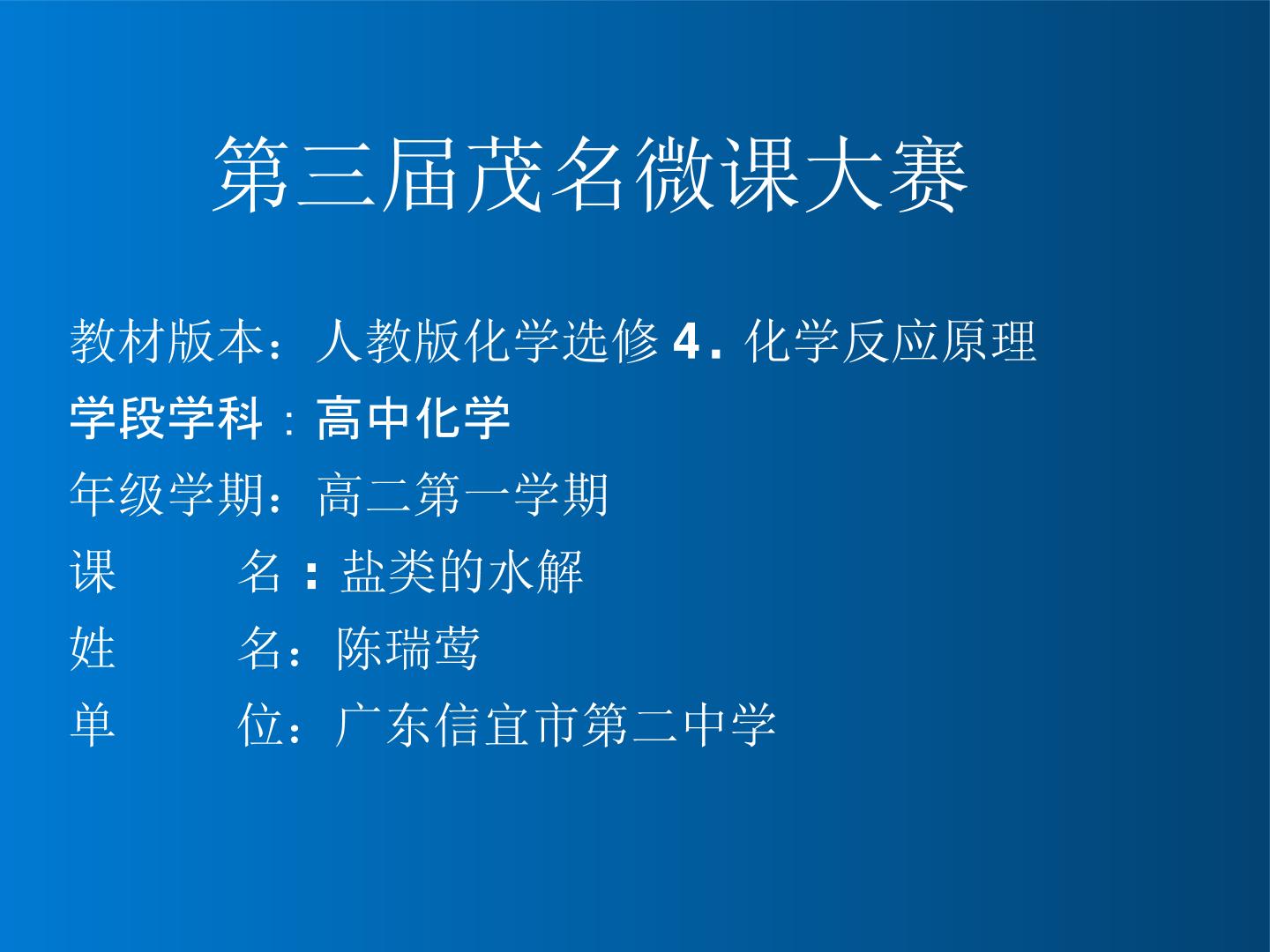 第三届茂名微课大赛

教材版本：人教版化学选修4. 化学反应原理
学段学科：高中化学
年级学期：高二第一学期
课 名：盐类的水解
姓 名：陈瑞莺
单 位：广东信宜市第二中学